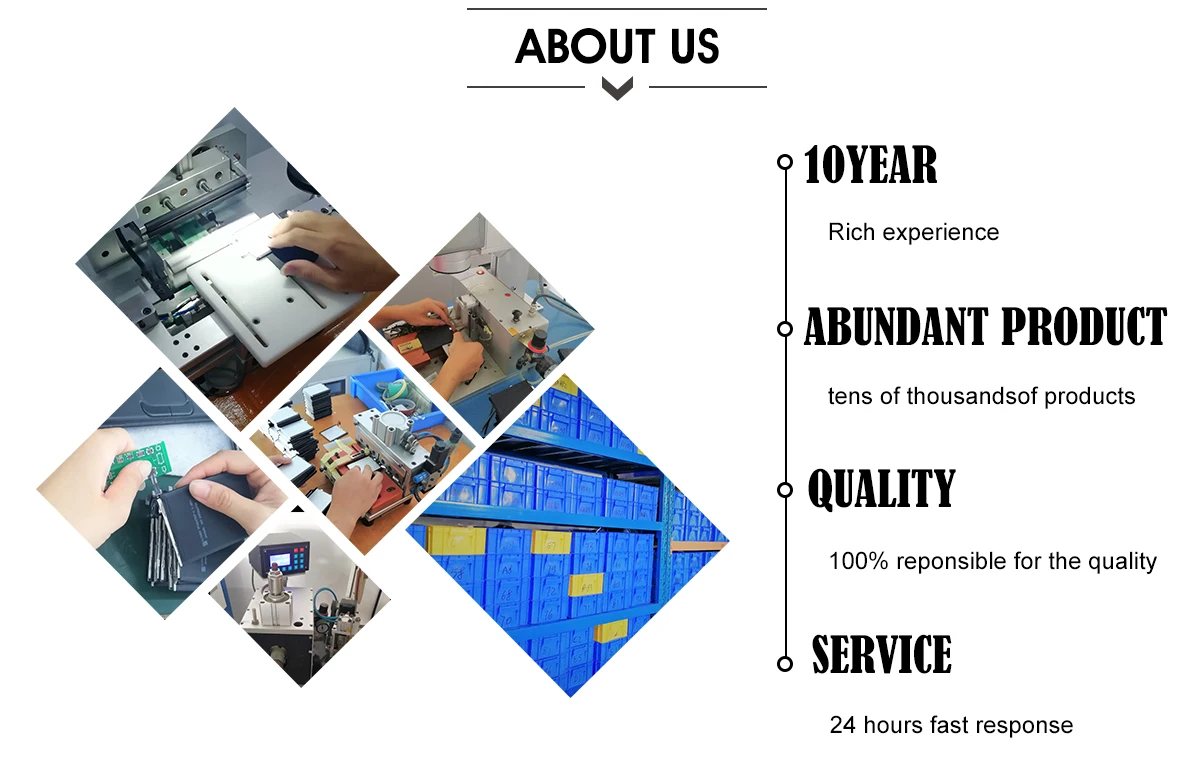 ABOUT US

10YEAR

Rich experience

ABUNDANT PRODUCT

tens of thousandsof products

QUALITY

100% reponsible for the quality

SERVICE

24 hours fast response